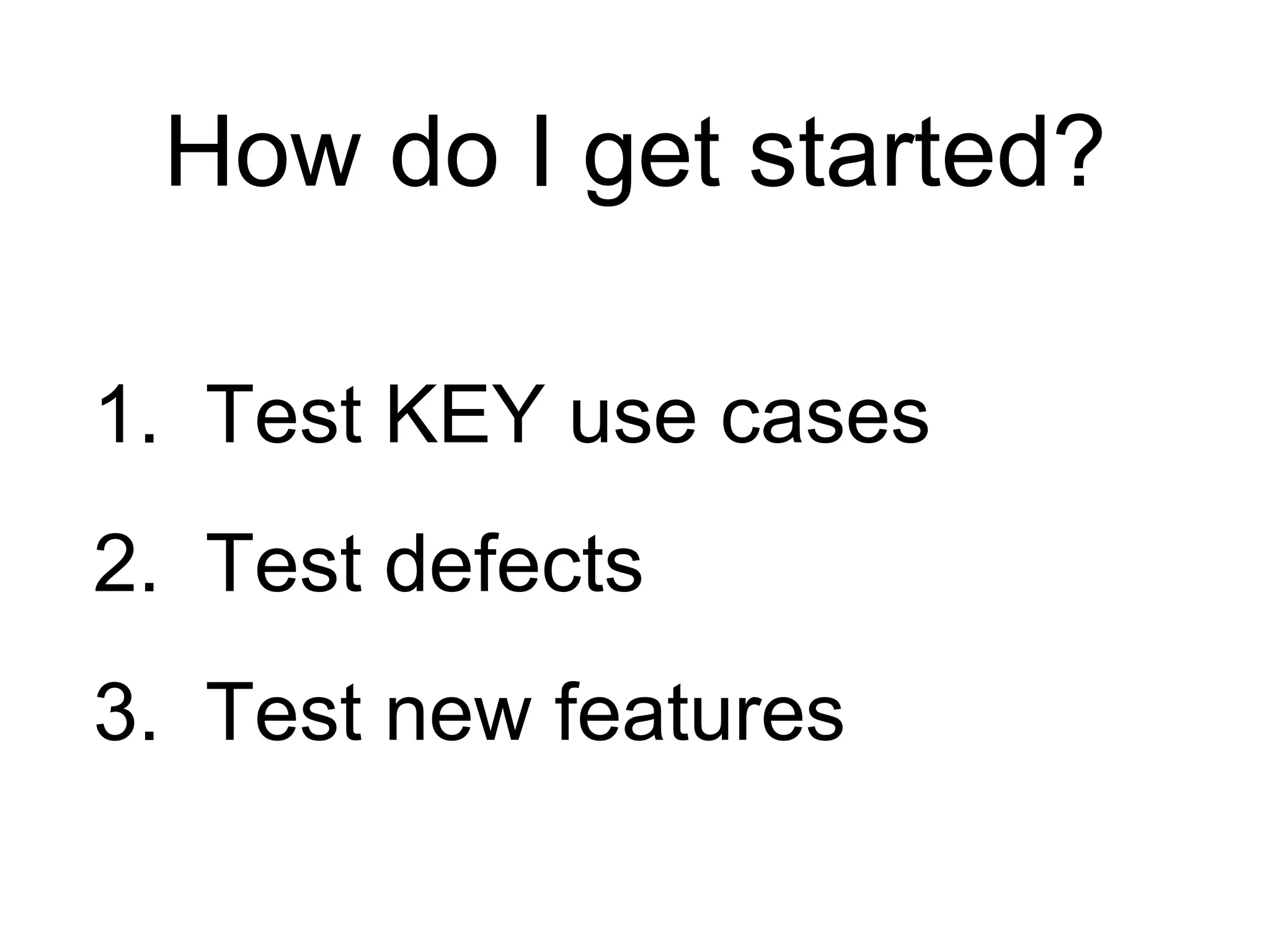 How do I get started?

1. Test KEY use cases

2. Test defects

3. Test new features